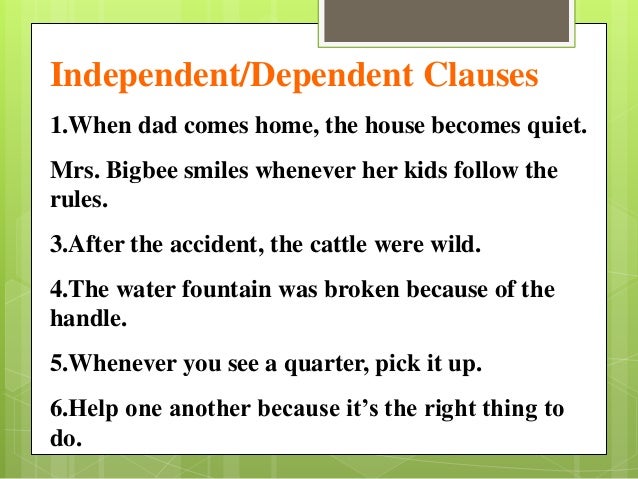 Independent/Dependent Clauses

1.When dad comes home, the house becomes quiet.

Mrs. Bigbee smiles whenever her kids follow the rules.

3.After the accident, the cattle were wild.

4.The water fountain was broken because of the handle.

5.Whenever you see a quarter, pick it up.

6.Help one another because it's the right thing to do.